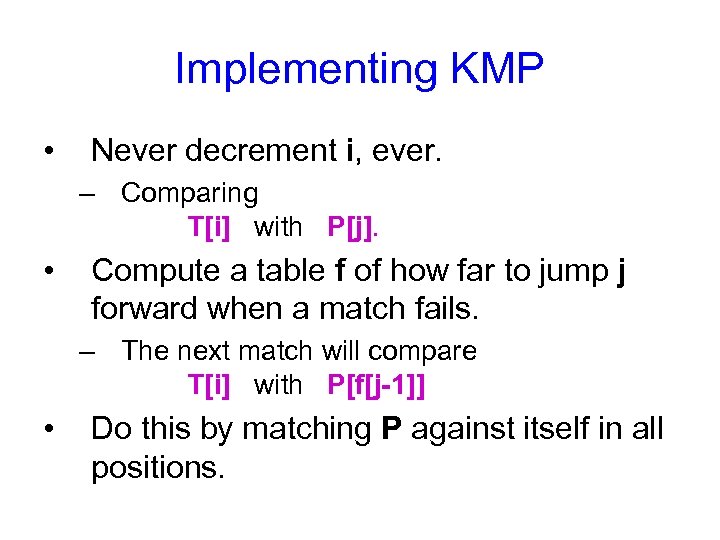 Implementing KMP

• Never decrement i, ever.
  – Comparing
    T[i] with P[j].

• Compute a table f of how far to jump j forward when a match fails.
  – The next match will compare
    T[i] with P[f[j-1]]

• Do this by matching P against itself in all positions.